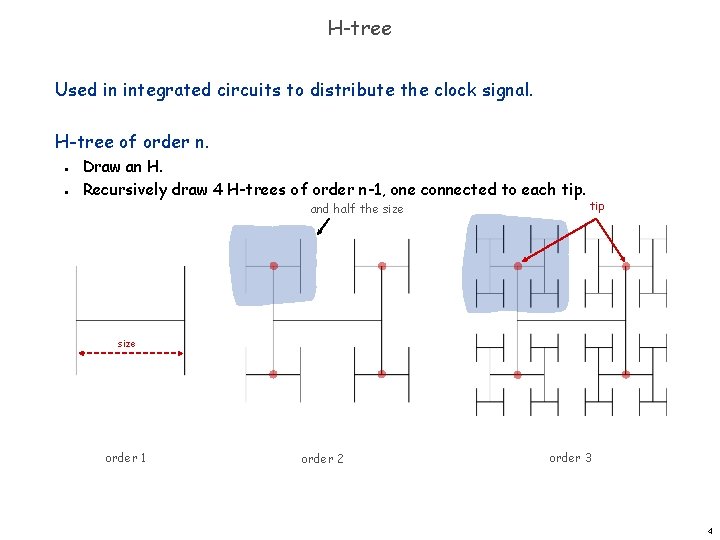 H-tree

Used in integrated circuits to distribute the clock signal.

H-tree of order n.
- Draw an H.
- Recursively draw 4 H-trees of order n-1, one connected to each tip.

and half the size

tip

size

order 1

order 2

order 3

4